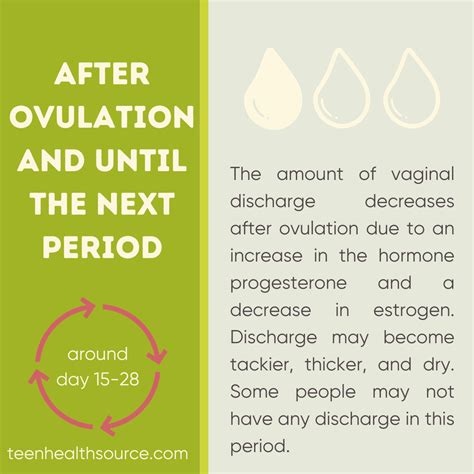 AFTER OVULATION AND UNTIL THE NEXT PERIOD

around day 15-28

teenhealthsource.com

The amount of vaginal discharge decreases after ovulation due to an increase in the hormone progesterone and a decrease in estrogen. Discharge may become tackier, thicker, and dry. Some people may not have any discharge in this period.